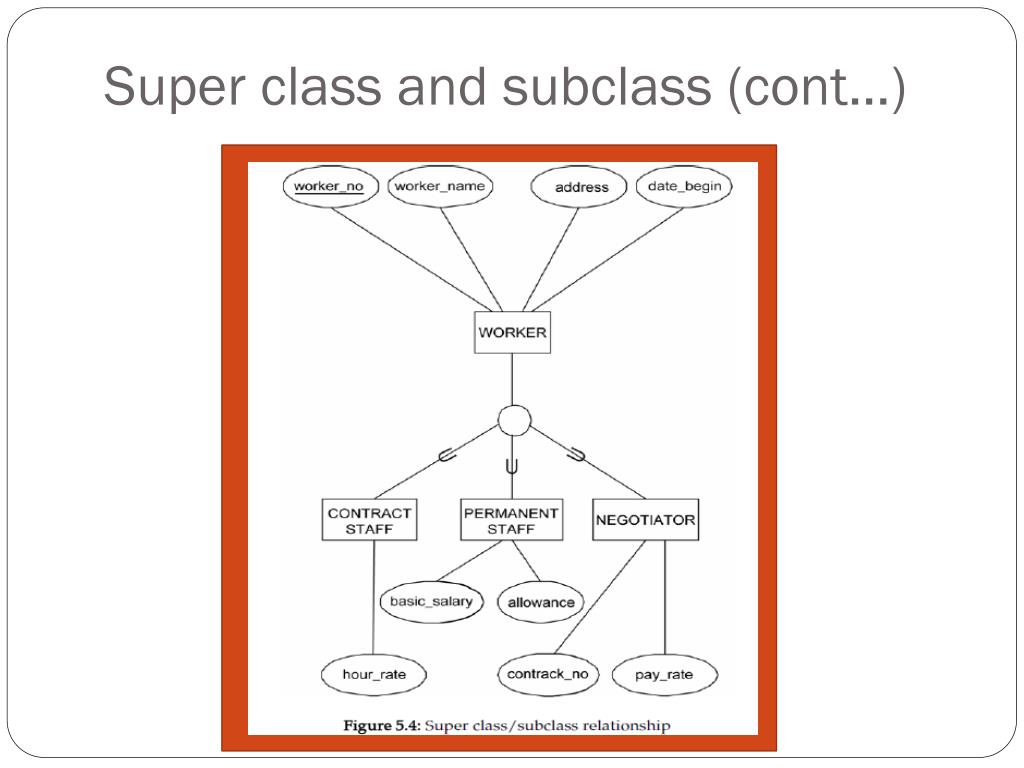 Super class and subclass (cont…)

worker_no
worker_name
address
date_begin

WORKER

CONTRACT STAFF
PERMANENT STAFF
NEGOTIATOR

basic_salary
allowance

hour_rate
contrack_no
pay_rate

Figure 5.4: Super class/subclass relationship